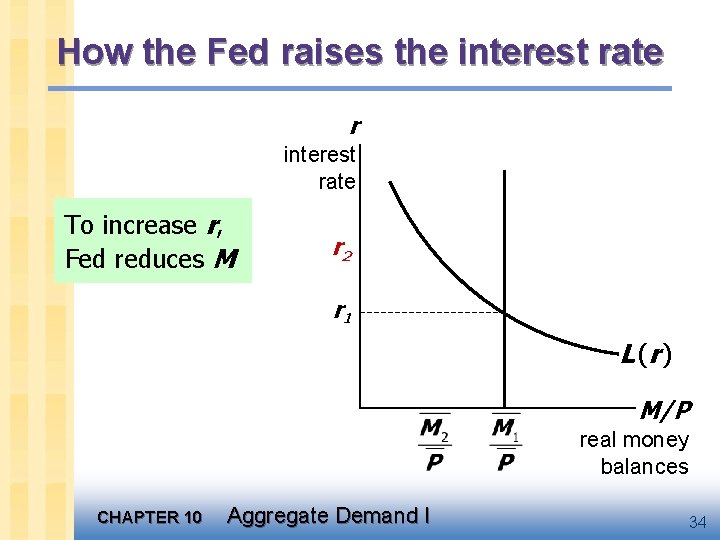 How the Fed raises the interest rate

To increase $r$, Fed reduces $M$

$r$
interest rate

$r_2$

$r_1$

$L(r)$

$M/P$
real money balances

$\frac{\overline{M}_2}{\overline{P}}$ $\frac{\overline{M}_1}{\overline{P}}$

CHAPTER 10 Aggregate Demand I

34